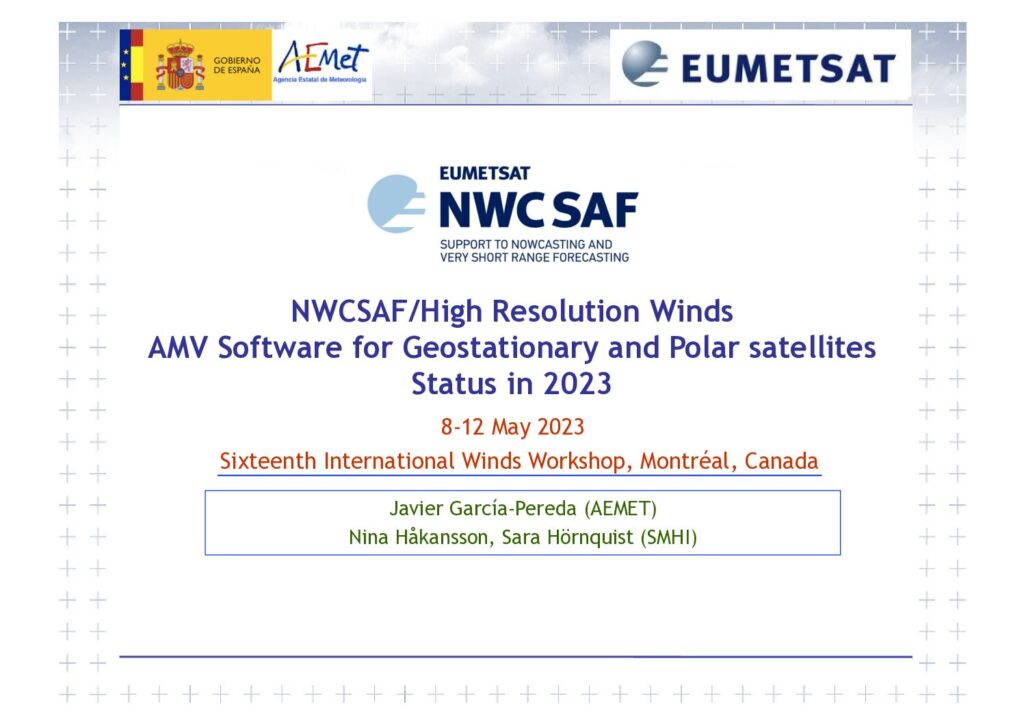 GOBIERNO DE ESPAÑA

AEMet
Agencia Estatal de Meteorología

EUMETSAT

EUMETSAT
NWC SAF
SUPPORT TO NOWCASTING AND VERY SHORT RANGE FORECASTING

NWCSAF/High Resolution Winds
AMV Software for Geostationary and Polar satellites
Status in 2023

8-12 May 2023

Sixteenth International Winds Workshop, Montréal, Canada

Javier García-Pereda (AEMET)
Nina Håkansson, Sara Hörnquist (SMHI)